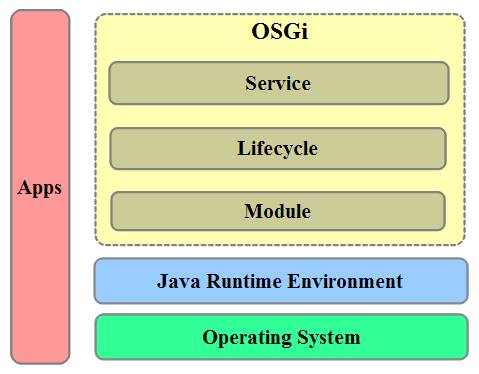 Apps

OSGi

Service

Lifecycle

Module

Java Runtime Environment

Operating System